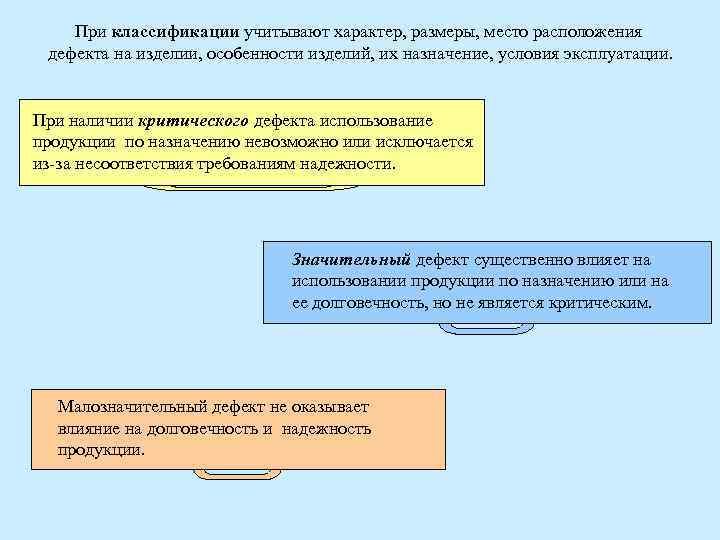 При классификации учитывают характер, размеры, место расположения дефекта на изделии, особенности изделий, их назначение, условия эксплуатации.

При наличии критического дефекта использование продукции по назначению невозможно или исключается из-за несоответствия требованиям надежности.

Значительный дефект существенно влияет на использовании продукции по назначению или на ее долговечность, но не является критическим.

Малозначительный дефект не оказывает влияние на долговечность и надежность продукции.